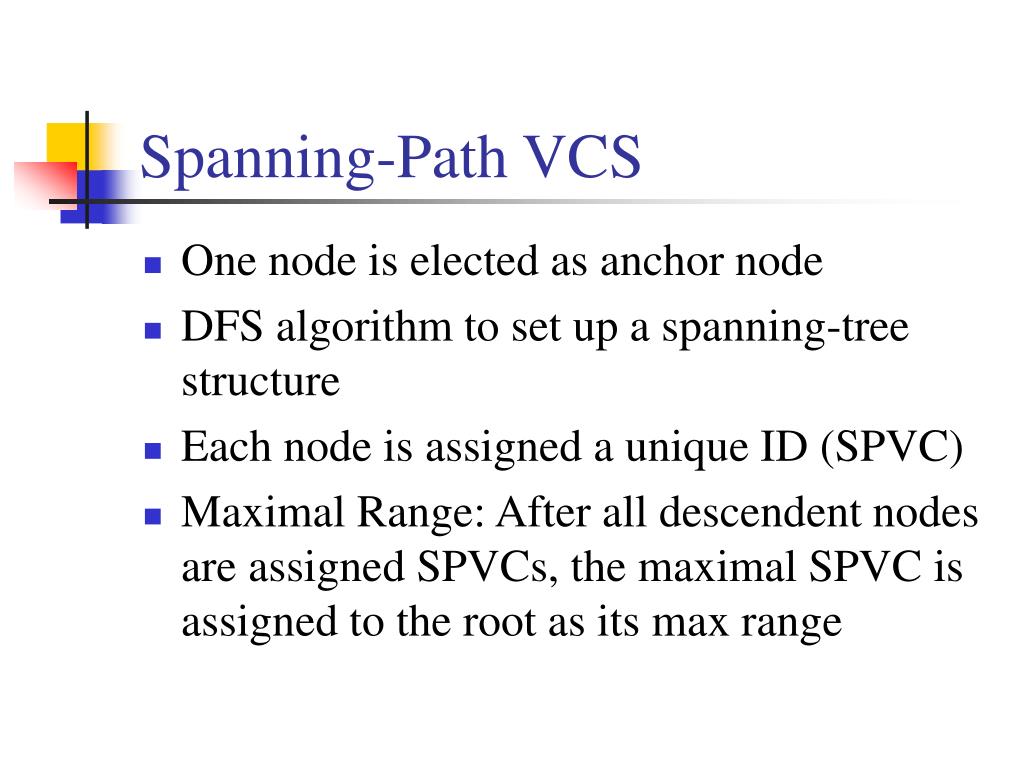 Spanning-Path VCS

- One node is elected as anchor node
- DFS algorithm to set up a spanning-tree structure
- Each node is assigned a unique ID (SPVC)
- Maximal Range: After all descendent nodes are assigned SPVCs, the maximal SPVC is assigned to the root as its max range